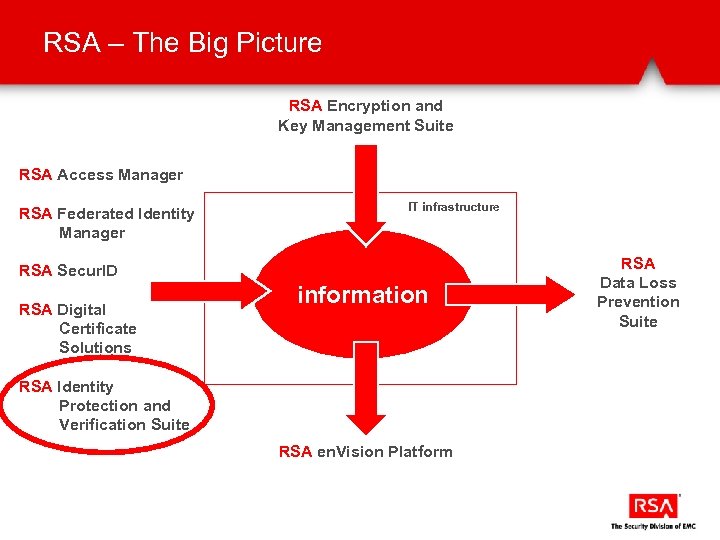 RSA – The Big Picture

RSA Encryption and Key Management Suite

RSA Access Manager

RSA Federated Identity Manager

RSA SecurID

RSA Digital Certificate Solutions

RSA Identity Protection and Verification Suite

IT infrastructure

information

RSA Data Loss Prevention Suite

RSA enVision Platform

RSA

The Security Division of EMC